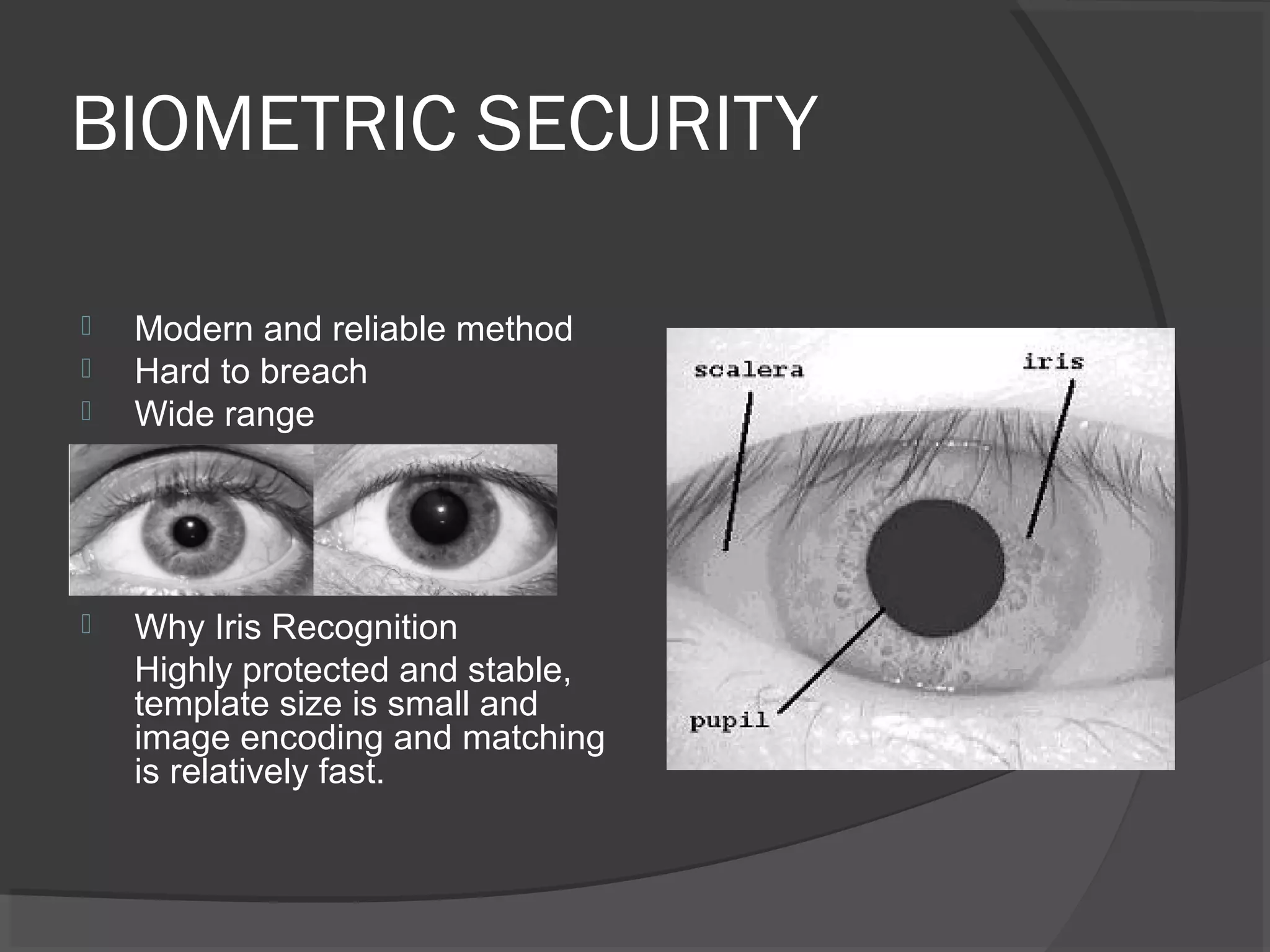 BIOMETRIC SECURITY

Modern and reliable method
Hard to breach
Wide range

Why Iris Recognition
Highly protected and stable, template size is small and image encoding and matching is relatively fast.

scalera
iris
pupil